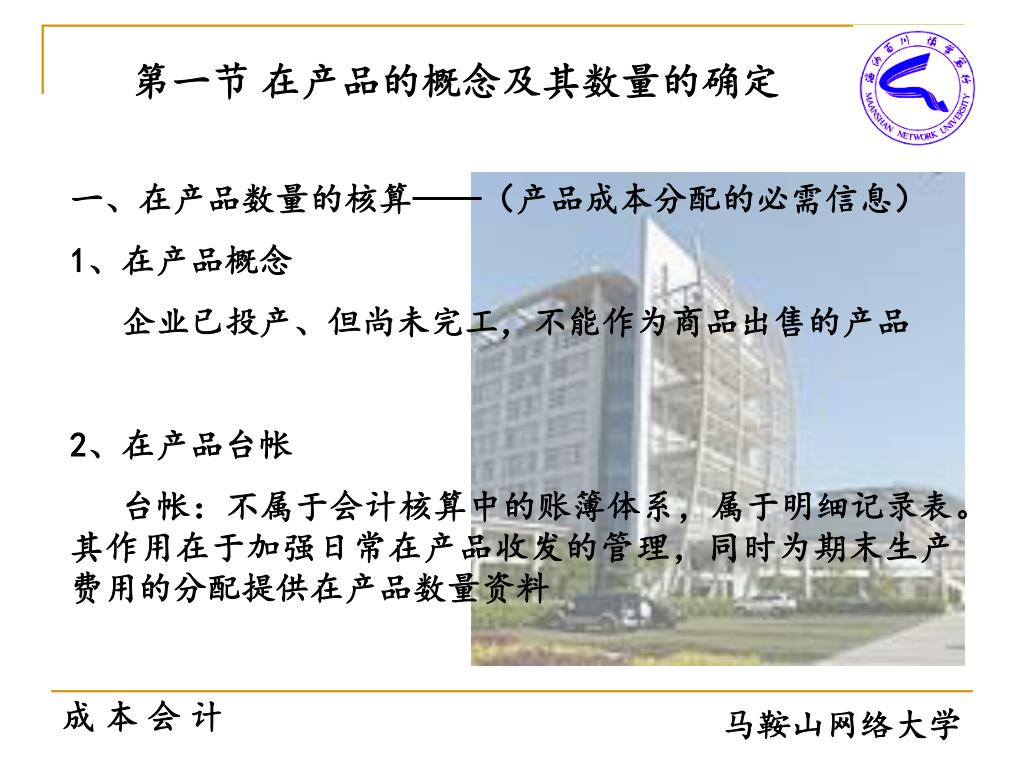 第一节 在产品的概念及其数量的确定

MAANSHAN NETWORK UNIVERSITY

一、在产品数量的核算——（产品成本分配的必需信息）

1、在产品概念

企业已投产、但尚未完工，不能作为商品出售的产品

2、在产品台帐

台帐：不属于会计核算中的账簿体系，属于明细记录表。其作用在于加强日常在产品收发的管理，同时为期末生产费用的分配提供在产品数量资料

成 本 会 计

马鞍山网络大学